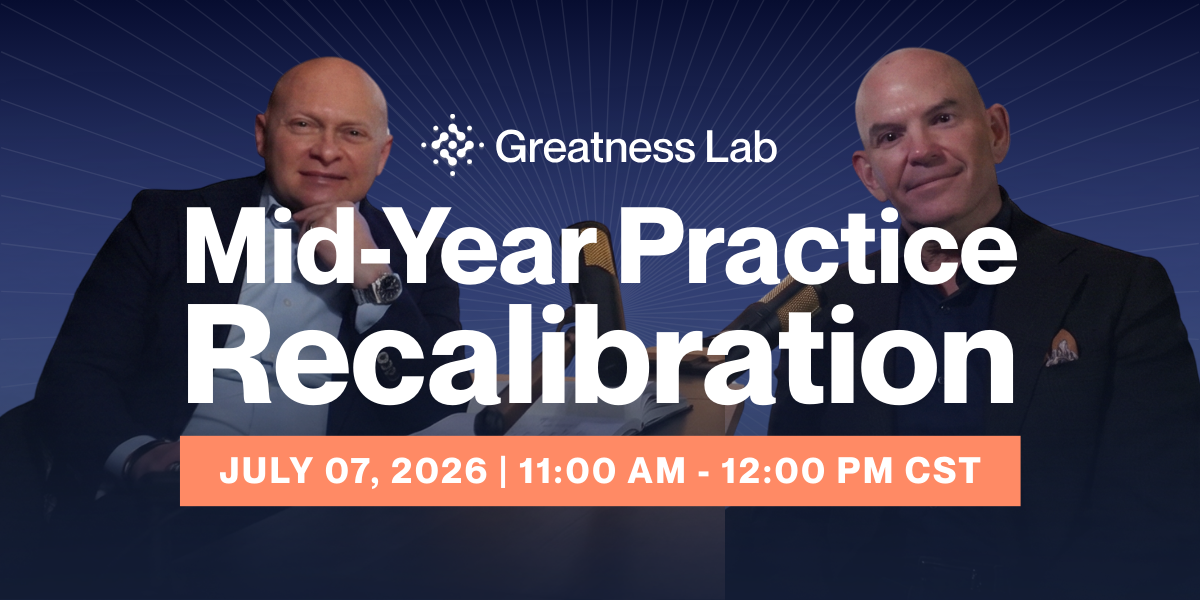 Greatness Lab

Mid-Year Practice Recalibration

JULY 07, 2026 | 11:00 AM - 12:00 PM CST